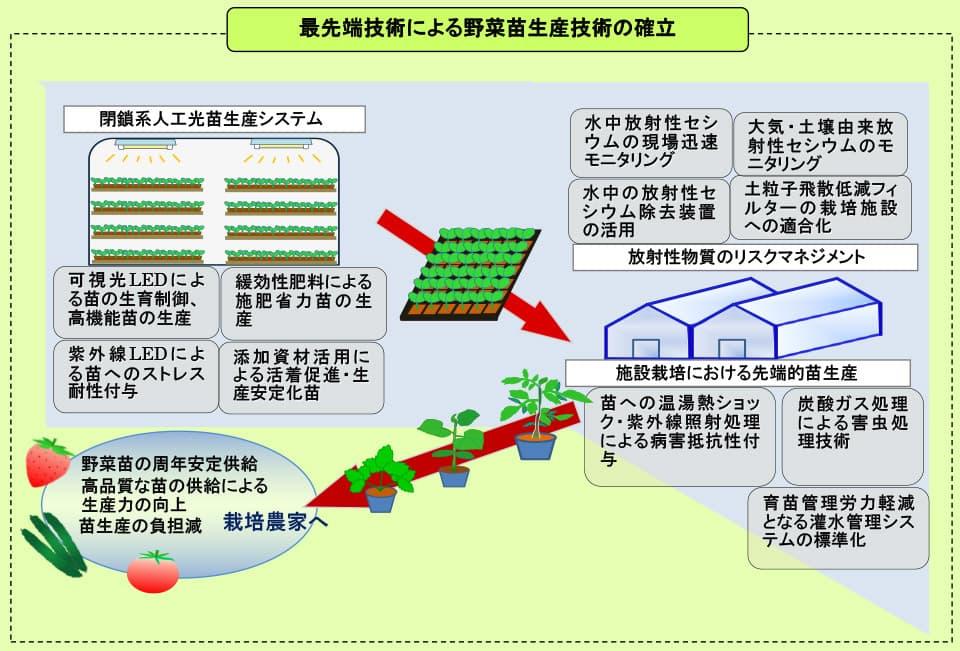 最先端技術による野菜苗生産技術の確立

閉鎖系人工光苗生産システム

可視光LEDによる苗の生育制御、高機能苗の生産

緩効性肥料による施肥省力苗の生産

紫外線LEDによる苗へのストレス耐性付与

添加資材活用による活着促進・生産安定化苗

水中放射性セシウムの現場迅速モニタリング

大気・土壌由来放射性セシウムのモニタリング

水中の放射性セシウム除去装置の活用

土粒子飛散低減フィルターの栽培施設への適合化

放射性物質のリスクマネジメント

施設栽培における先端的苗生産

苗への温湯熱ショック・紫外線照射処理による病害抵抗性付与

炭酸ガス処理による害虫処理技術

育苗管理労力軽減となる灌水管理システムの標準化

野菜苗の周年安定供給
高品質な苗の供給による生産力の向上
苗生産の負担減

栽培農家へ